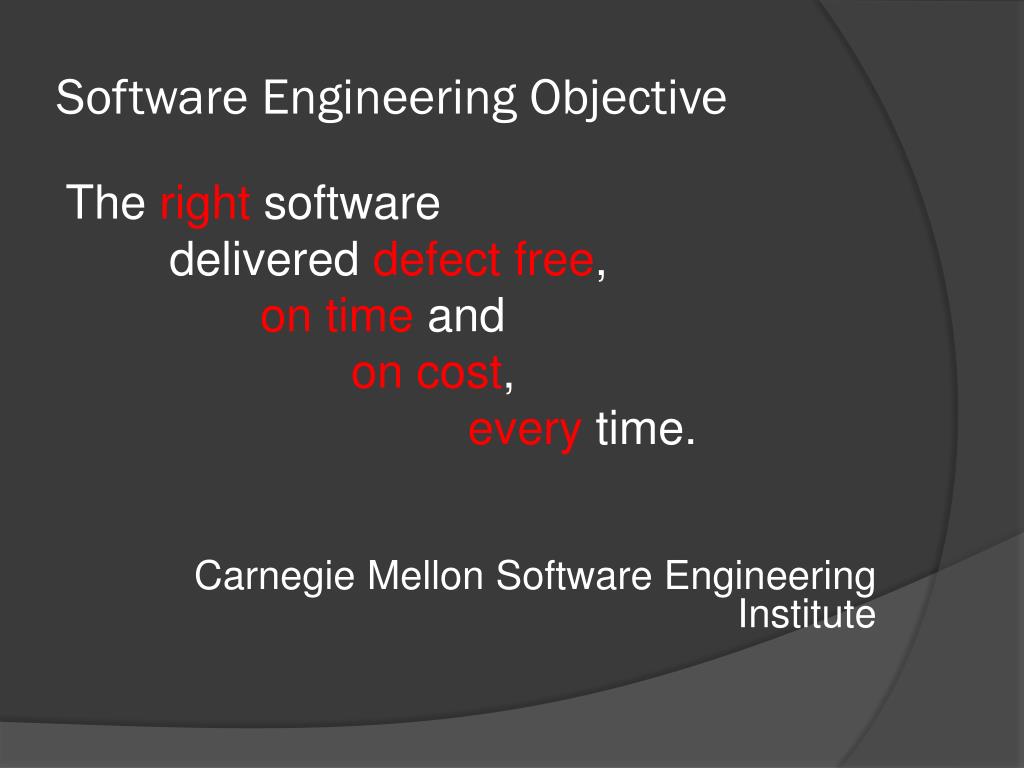 Software Engineering Objective

The right software
delivered defect free,
on time and
on cost,
every time.

Carnegie Mellon Software Engineering Institute